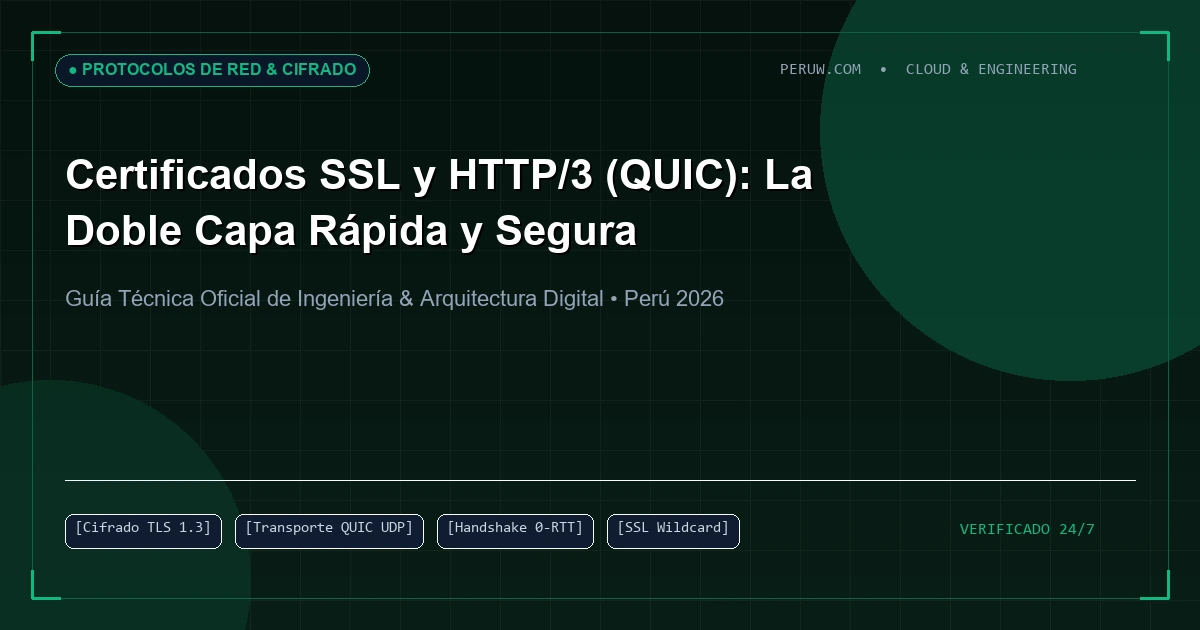 • PROTOCOLOS DE RED & CIFRADO

PERUW.COM • CLOUD & ENGINEERING

Certificados SSL y HTTP/3 (QUIC): La Doble Capa Rápida y Segura

Guía Técnica Oficial de Ingeniería & Arquitectura Digital • Perú 2026

[Cifrado TLS 1.3] [Transporte QUIC UDP] [Handshake 0-RTT] [SSL Wildcard]

VERIFICADO 24/7